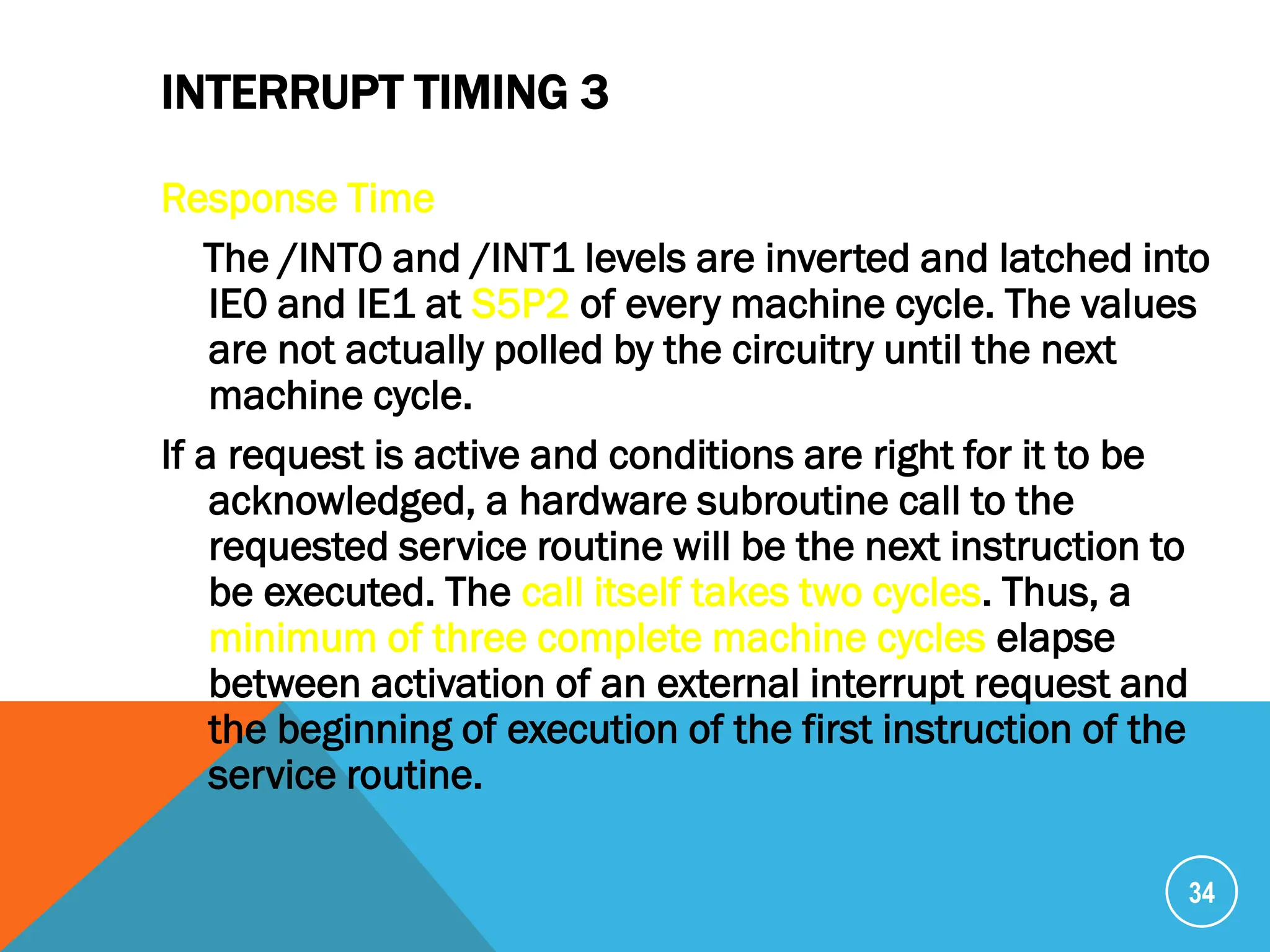 INTERRUPT TIMING 3

Response Time

The /INT0 and /INT1 levels are inverted and latched into IE0 and IE1 at S5P2 of every machine cycle. The values are not actually polled by the circuitry until the next machine cycle.

If a request is active and conditions are right for it to be acknowledged, a hardware subroutine call to the requested service routine will be the next instruction to be executed. The call itself takes two cycles. Thus, a minimum of three complete machine cycles elapse between activation of an external interrupt request and the beginning of execution of the first instruction of the service routine.

34